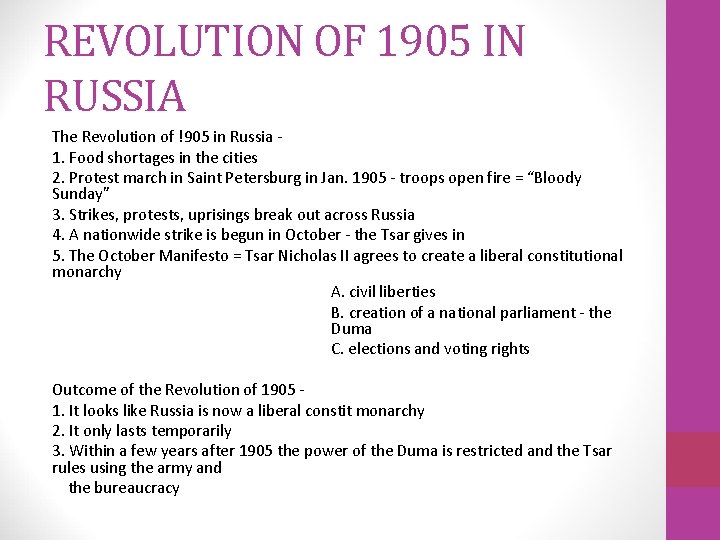 REVOLUTION OF 1905 IN RUSSIA

The Revolution of !905 in Russia -
1. Food shortages in the cities
2. Protest march in Saint Petersburg in Jan. 1905 - troops open fire = “Bloody Sunday”
3. Strikes, protests, uprisings break out across Russia
4. A nationwide strike is begun in October - the Tsar gives in
5. The October Manifesto = Tsar Nicholas II agrees to create a liberal constitutional monarchy
A. civil liberties
B. creation of a national parliament - the Duma
C. elections and voting rights

Outcome of the Revolution of 1905 -
1. It looks like Russia is now a liberal constit monarchy
2. It only lasts temporarily
3. Within a few years after 1905 the power of the Duma is restricted and the Tsar rules using the army and the bureaucracy